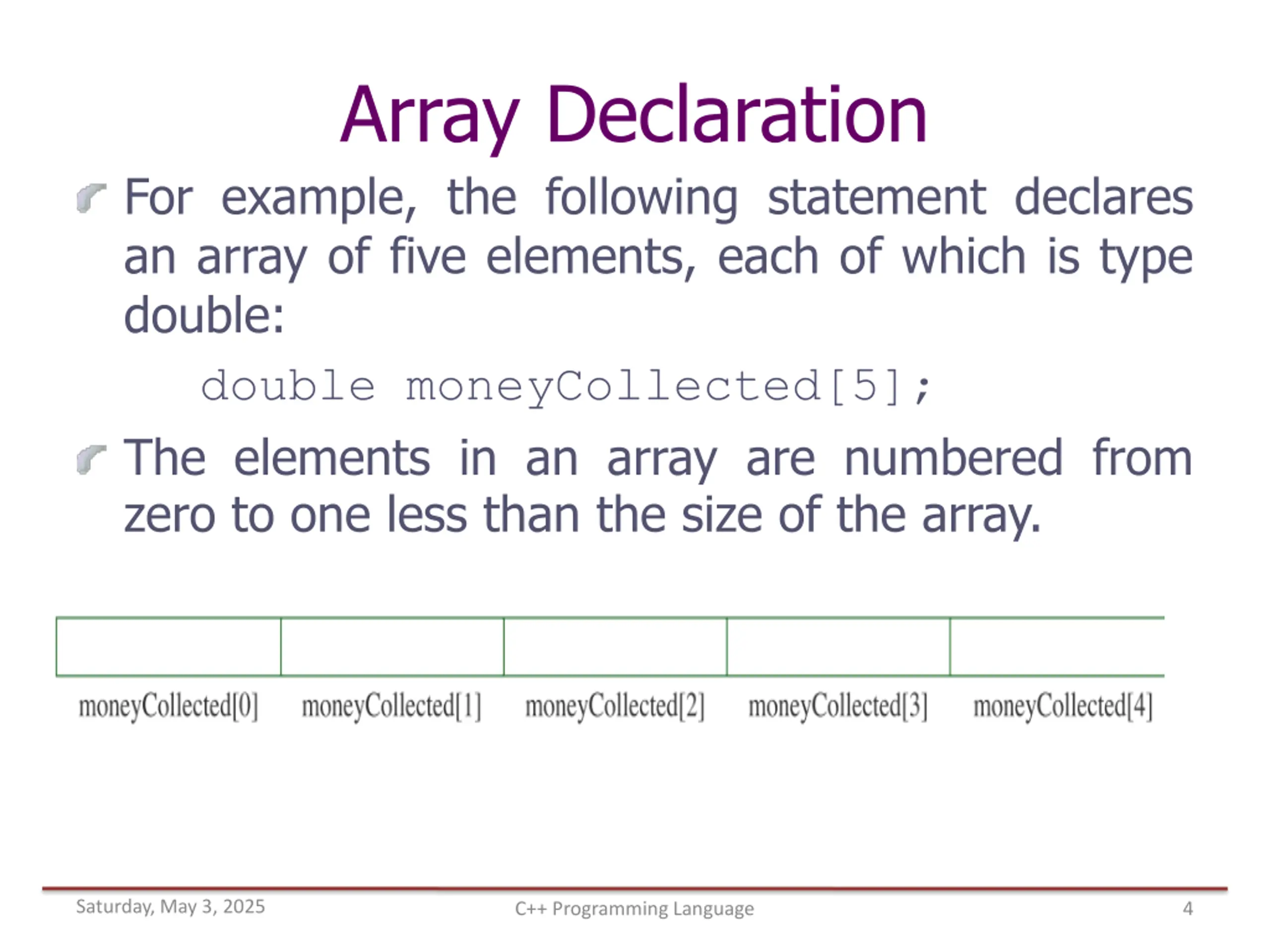 Array Declaration

For example, the following statement declares an array of five elements, each of which is type double:

double moneyCollected[5];

The elements in an array are numbered from zero to one less than the size of the array.

moneyCollected[0] moneyCollected[1] moneyCollected[2] moneyCollected[3] moneyCollected[4]

Saturday, May 3, 2025
C++ Programming Language
4